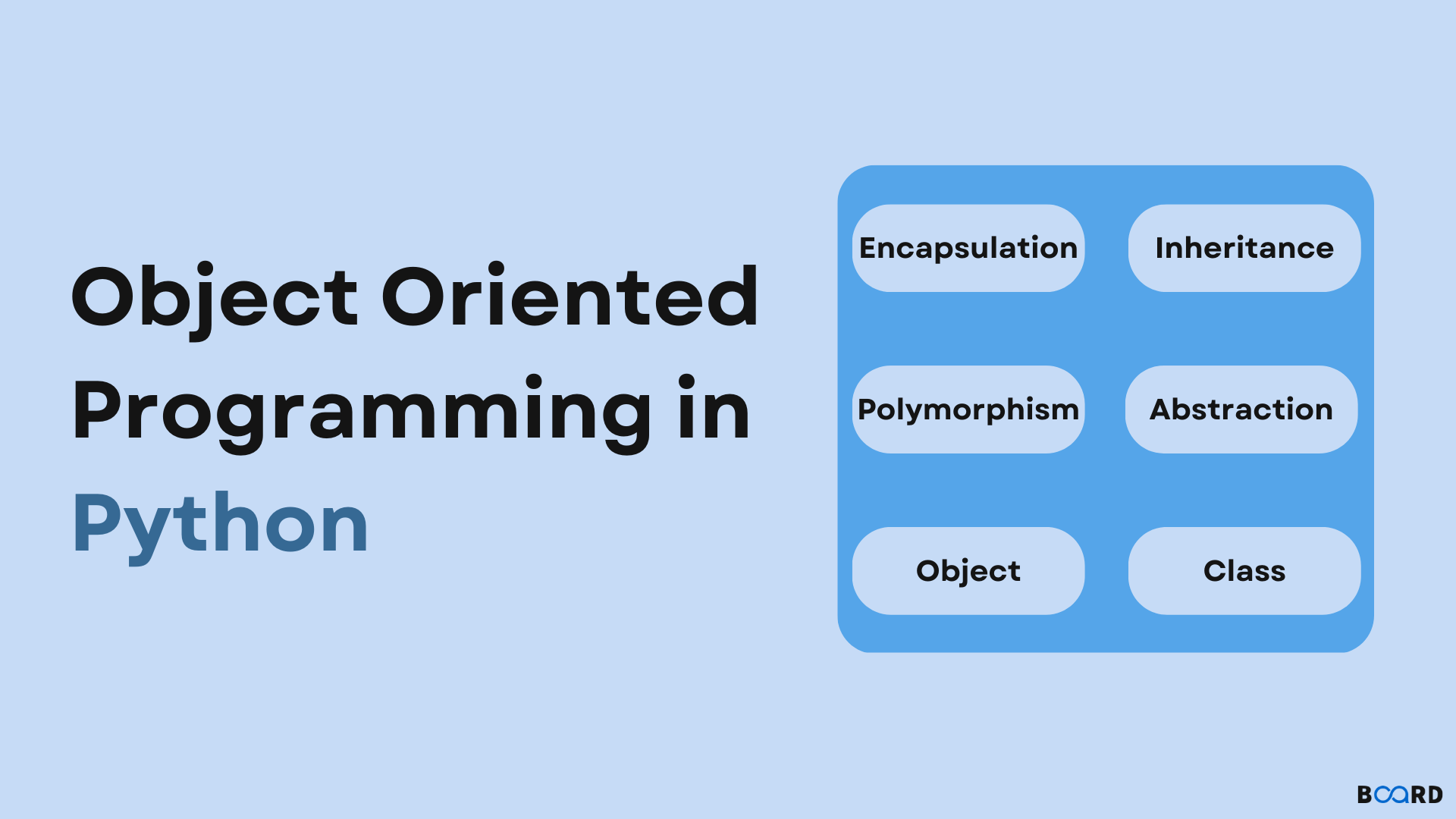 Object Oriented Programming in Python

Encapsulation

Inheritance

Polymorphism

Abstraction

Object

Class

BOARD